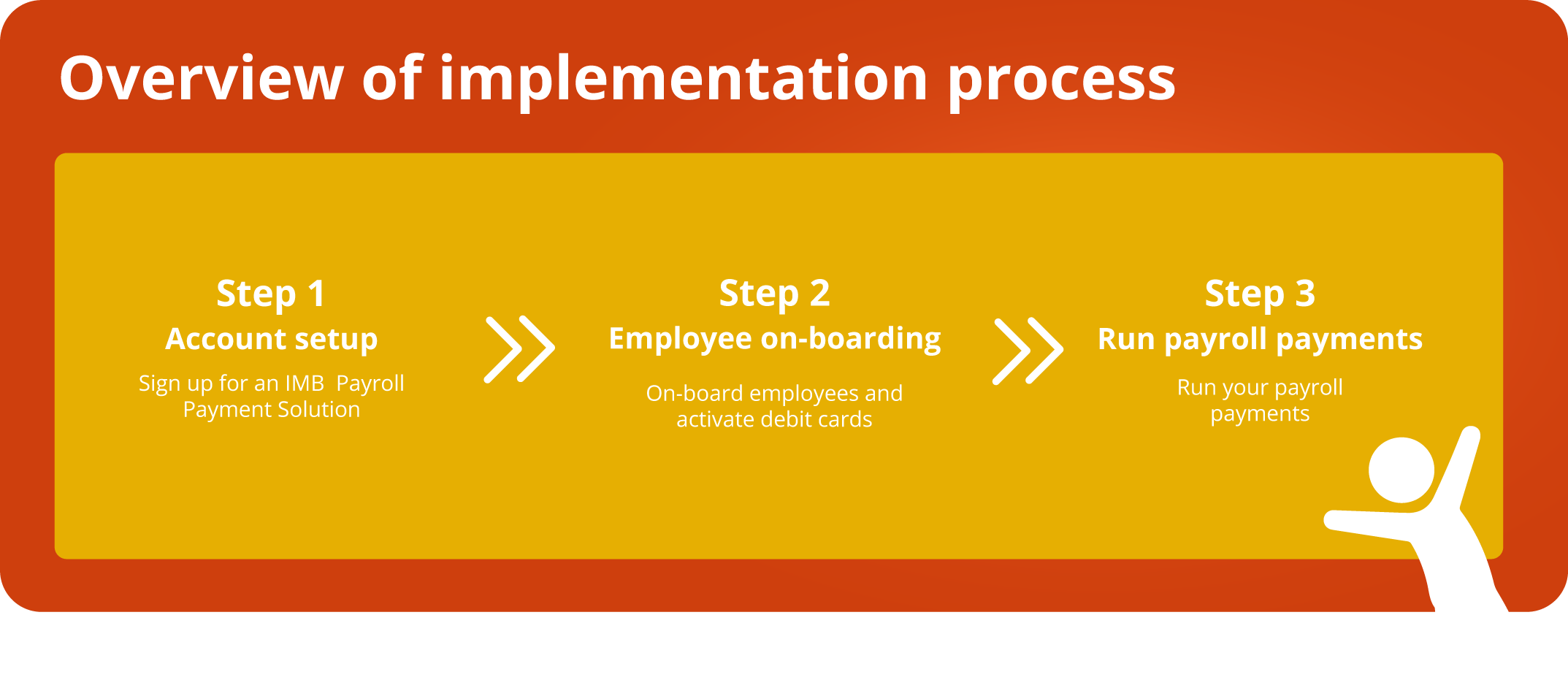 Overview of implementation process

Step 1
Account setup
Sign up for an IMB Payroll Payment Solution

Step 2
Employee on-boarding
On-board employees and activate debit cards

Step 3
Run payroll payments
Run your payroll payments